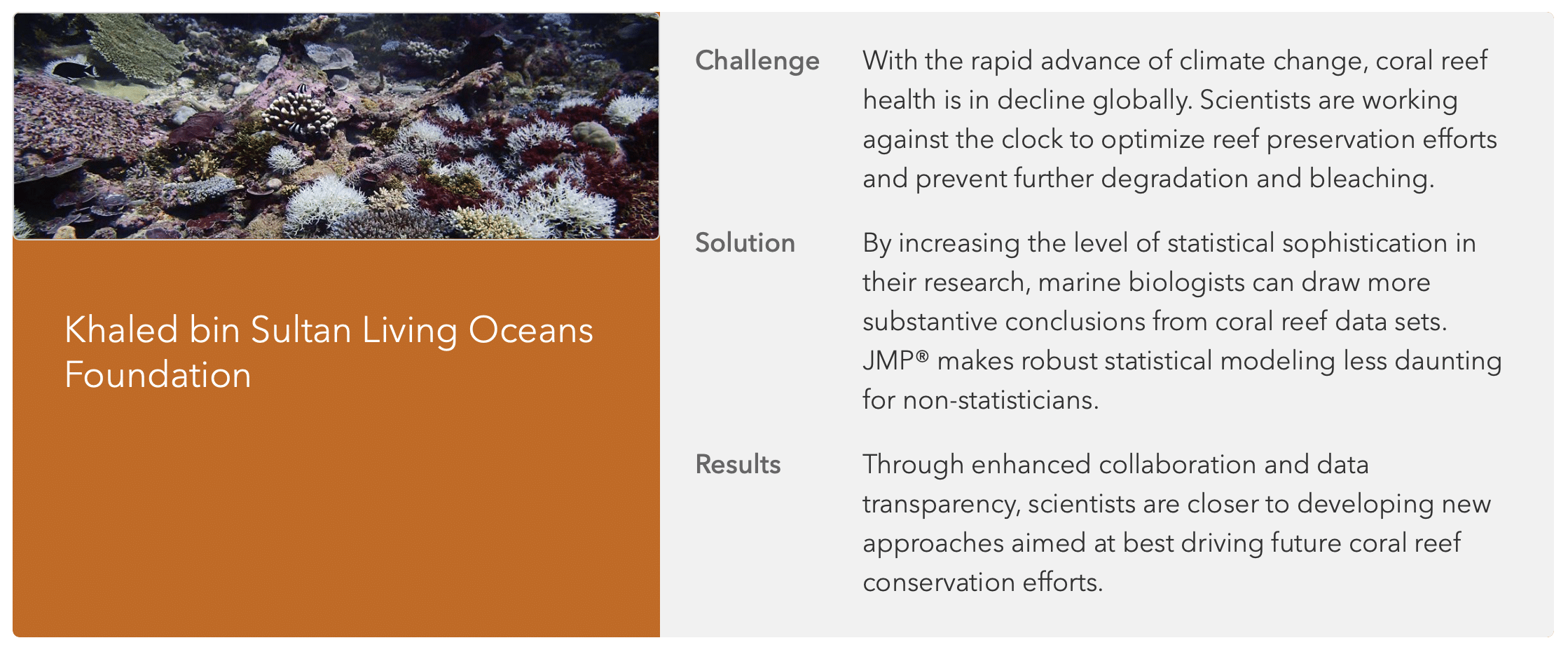 Khaled bin Sultan Living Oceans Foundation

Challenge With the rapid advance of climate change, coral reef health is in decline globally. Scientists are working against the clock to optimize reef preservation efforts and prevent further degradation and bleaching.

Solution By increasing the level of statistical sophistication in their research, marine biologists can draw more substantive conclusions from coral reef data sets. JMP® makes robust statistical modeling less daunting for non-statisticians.

Results Through enhanced collaboration and data transparency, scientists are closer to developing new approaches aimed at best driving future coral reef conservation efforts.